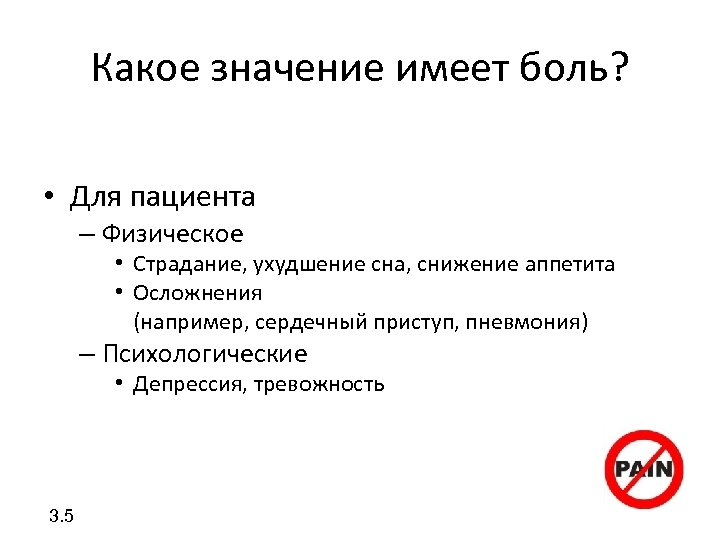 Какое значение имеет боль?

• Для пациента
– Физическое
• Страдание, ухудшение сна, снижение аппетита
• Осложнения (например, сердечный приступ, пневмония)
– Психологические
• Депрессия, тревожность

PAIN

3.5